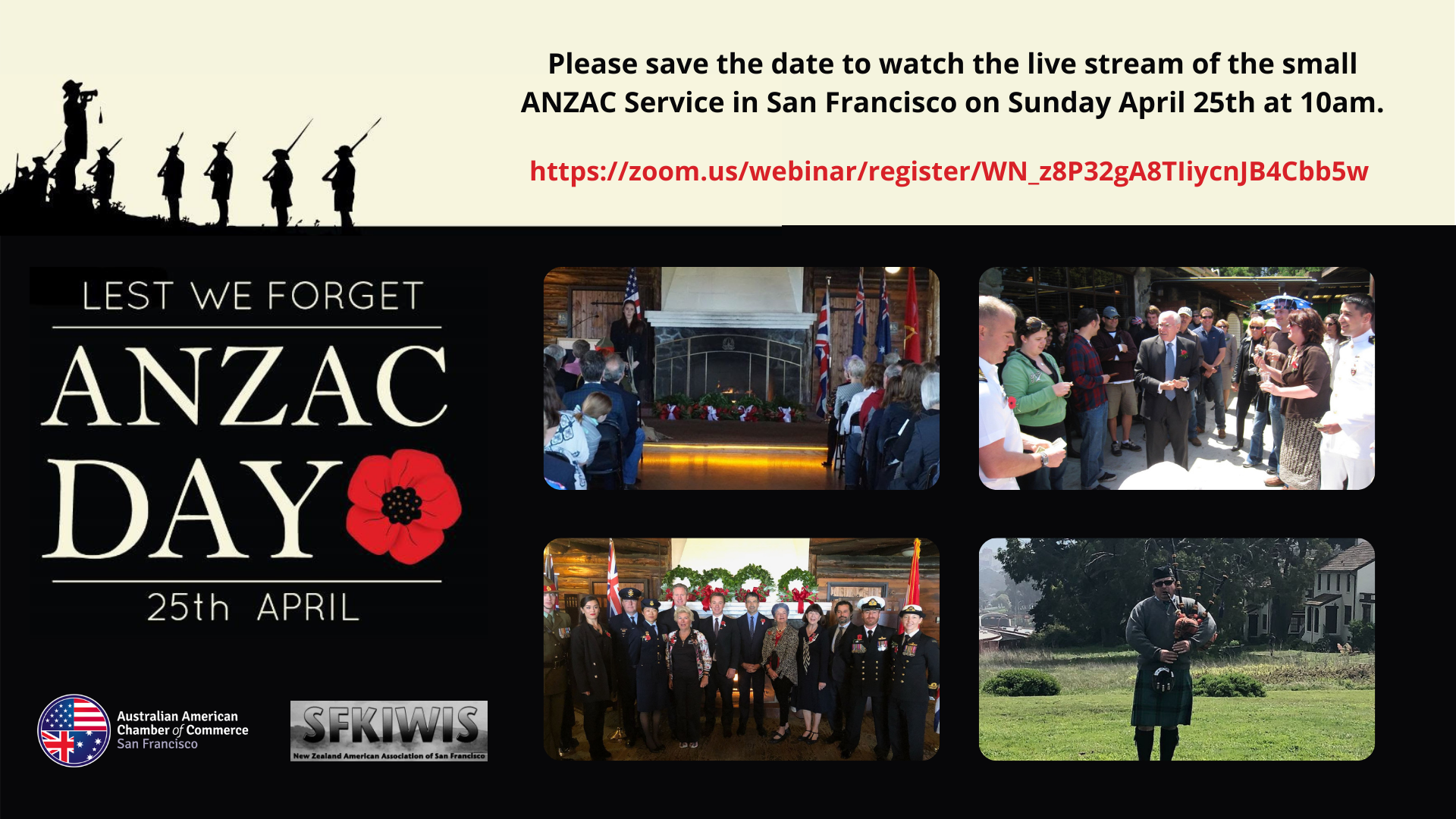 Please save the date to watch the live stream of the small ANZAC Service in San Francisco on Sunday April 25th at 10am.

https://zoom.us/webinar/register/WN_z8P32gA8TIiycnJB4Cbb5w

LEST WE FORGET

ANZAC DAY

25th APRIL

Australian American Chamber of Commerce San Francisco

SFKIWIS

New Zealand American Association of San Francisco